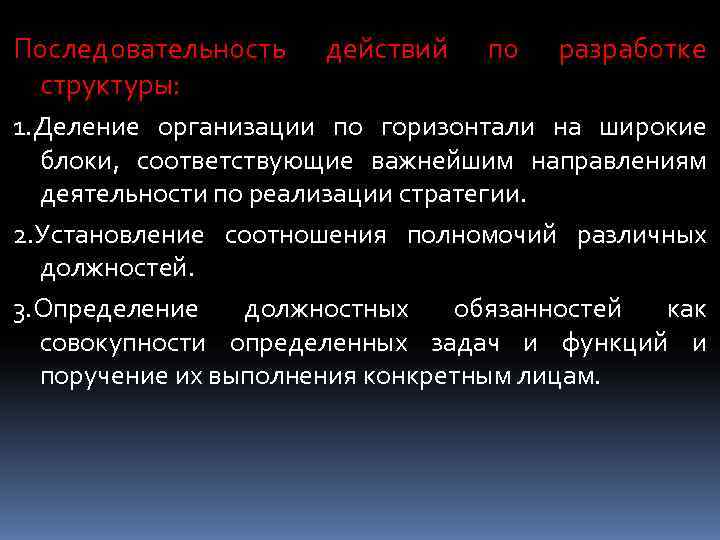 Последовательность действий по разработке структуры:

1.Деление организации по горизонтали на широкие блоки, соответствующие важнейшим направлениям деятельности по реализации стратегии.

2.Установление соотношения полномочий различных должностей.

3.Определение должностных обязанностей как совокупности определенных задач и функций и поручение их выполнения конкретным лицам.